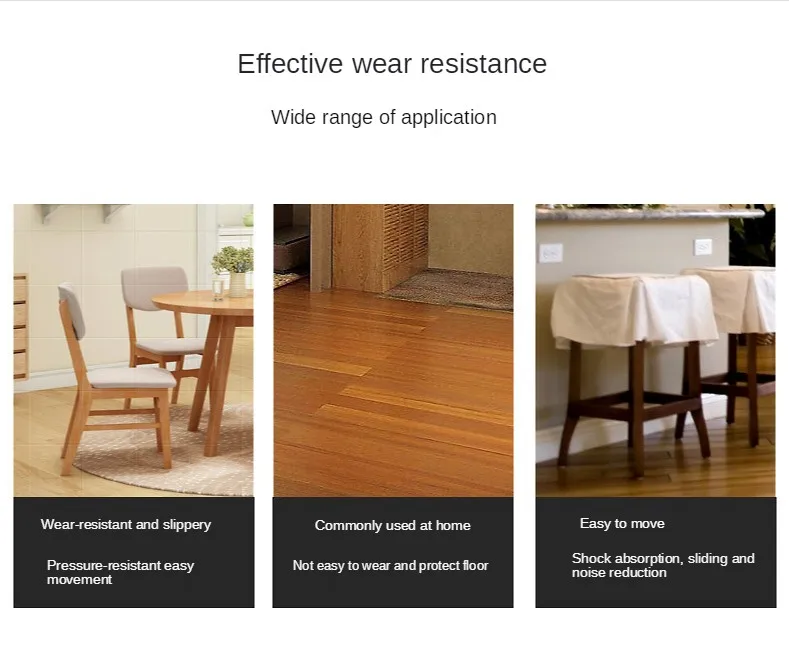 Effective wear resistance

Wide range of application

Wear-resistant and slippery

Pressure-resistant easy movement

Commonly used at home

Not easy to wear and protect floor

Easy to move

Shock absorption, sliding and noise reduction